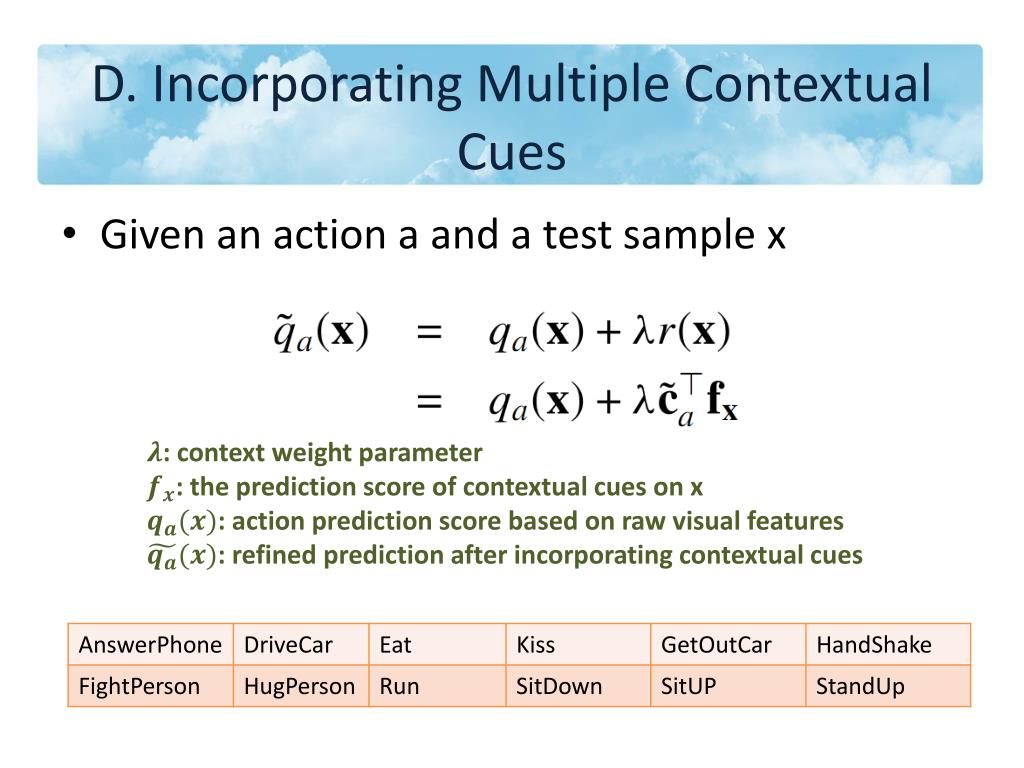 D. Incorporating Multiple Contextual Cues

• Given an action a and a test sample x

$\tilde{q}_a(\mathbf{x}) = q_a(\mathbf{x}) + \lambda r(\mathbf{x})$
$= q_a(\mathbf{x}) + \lambda \tilde{\mathbf{c}}_a^\top \mathbf{f}_\mathbf{x}$

$\lambda$: context weight parameter
$f_x$: the prediction score of contextual cues on x
$q_a(x)$: action prediction score based on raw visual features
$\widetilde{q_a}(x)$: refined prediction after incorporating contextual cues

| AnswerPhone | DriveCar | Eat | Kiss | GetOutCar | HandShake |
|---|---|---|---|---|---|
| FightPerson | HugPerson | Run | SitDown | SitUP | StandUp |